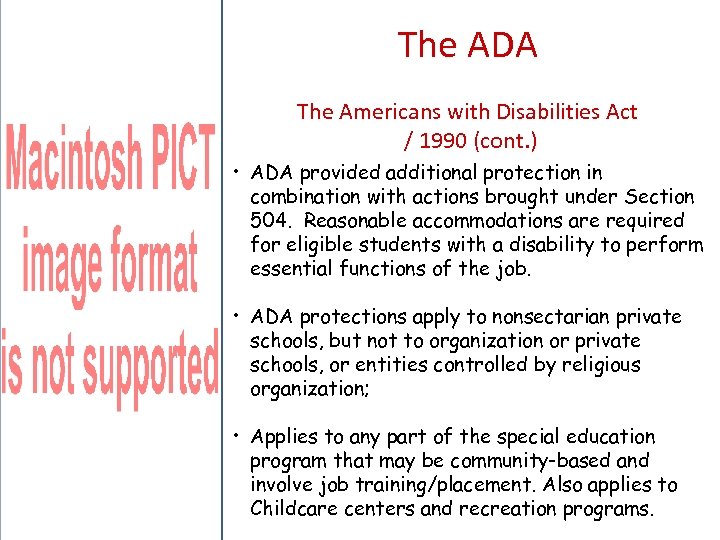 Macintosh PICT image format is not supported

The ADA

The Americans with Disabilities Act / 1990 (cont.)

• ADA provided additional protection in combination with actions brought under Section 504. Reasonable accommodations are required for eligible students with a disability to perform essential functions of the job.

• ADA protections apply to nonsectarian private schools, but not to organization or private schools, or entities controlled by religious organization;

• Applies to any part of the special education program that may be community-based and involve job training/placement. Also applies to Childcare centers and recreation programs.